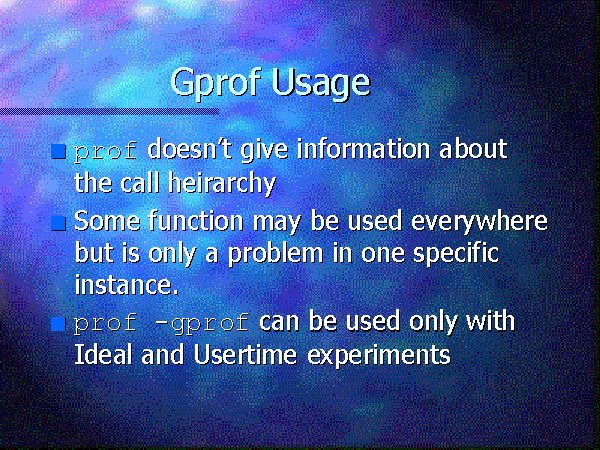 Gprof Usage

prof doesn't give information about the call heirarchy

Some function may be used everywhere but is only a problem in one specific instance.

prof -gprof can be used only with Ideal and Usertime experiments